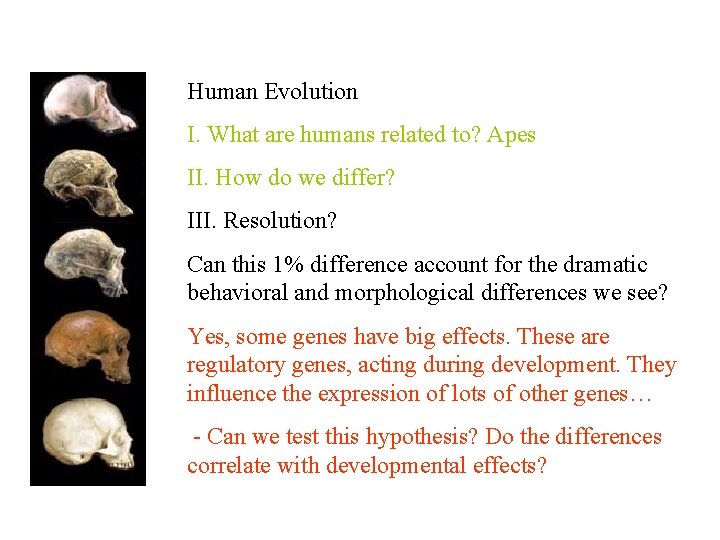 Human Evolution

I. What are humans related to? Apes

II. How do we differ?

III. Resolution?

Can this 1% difference account for the dramatic behavioral and morphological differences we see?

Yes, some genes have big effects. These are regulatory genes, acting during development. They influence the expression of lots of other genes…

- Can we test this hypothesis? Do the differences correlate with developmental effects?